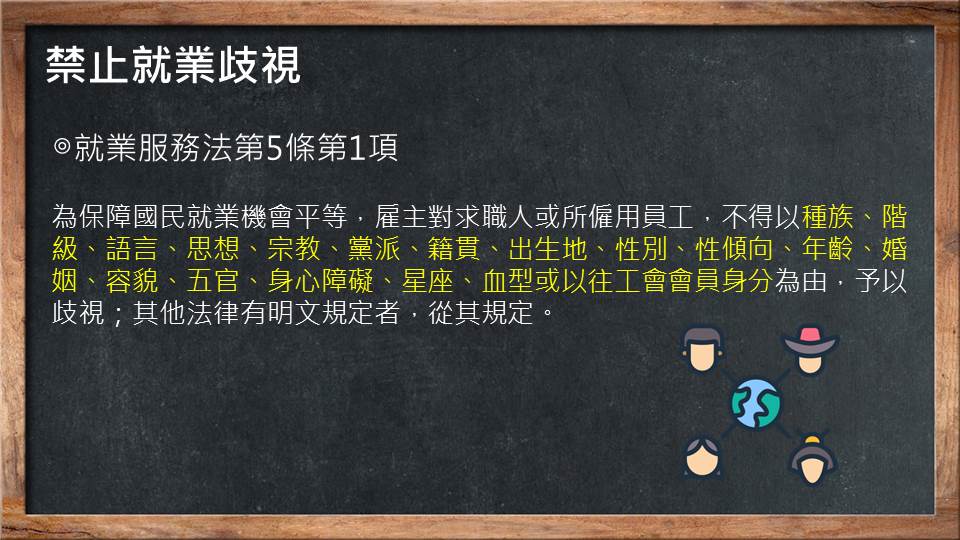 禁止就業歧視

◎就業服務法第5條第1項

為保障國民就業機會平等，雇主對求職人或所僱用員工，不得以種族、階級、語言、思想、宗教、黨派、籍貫、出生地、性別、性傾向、年齡、婚姻、容貌、五官、身心障礙、星座、血型或以往工會會員身分為由，予以歧視；其他法律有明文規定者，從其規定。